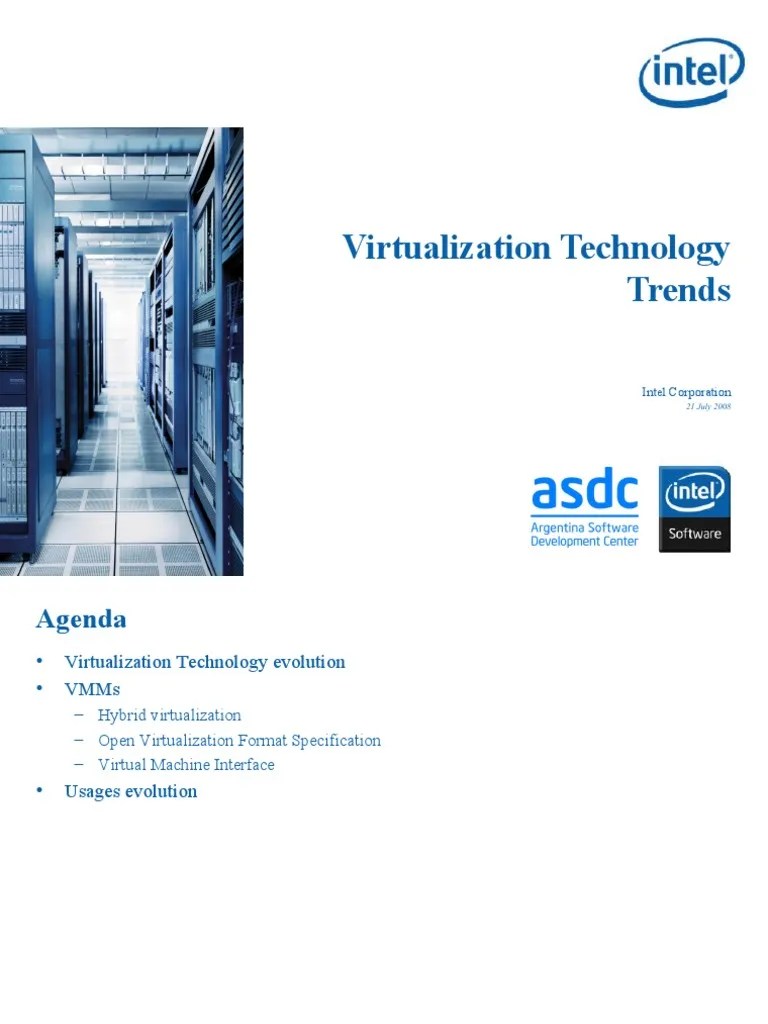 intel

Virtualization Technology Trends

Intel Corporation
21 July 2008

asdc
Argentina Software Development Center

intel
Software

Agenda

• Virtualization Technology evolution
• VMMs
– Hybrid virtualization
– Open Virtualization Format Specification
– Virtual Machine Interface
• Usages evolution